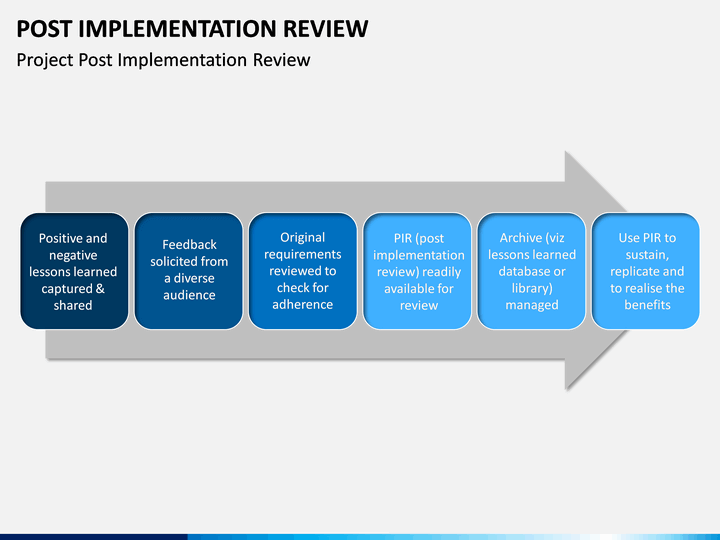 POST IMPLEMENTATION REVIEW

Project Post Implementation Review

Positive and negative lessons learned captured & shared

Feedback solicited from a diverse audience

Original requirements reviewed to check for adherence

PIR (post implementation review) readily available for review

Archive (viz lessons learned database or library) managed

Use PIR to sustain, replicate and to realise the benefits